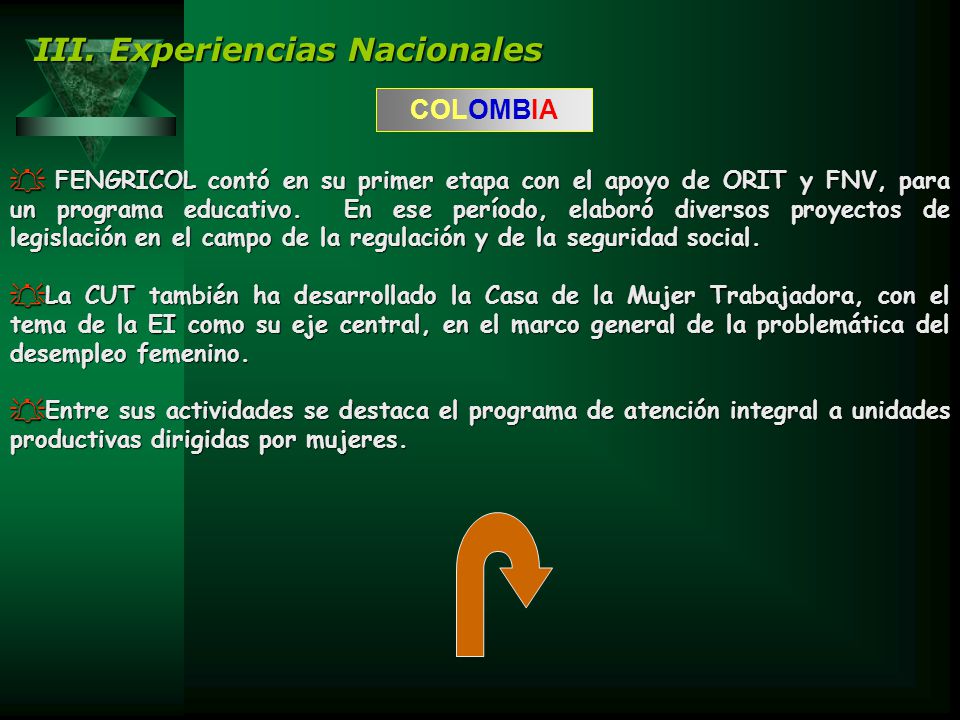 III. Experiencias Nacionales

COLOMBIA

FENGRICOL contó en su primer etapa con el apoyo de ORIT y FNV, para un programa educativo. En ese período, elaboró diversos proyectos de legislación en el campo de la regulación y de la seguridad social.

La CUT también ha desarrollado la Casa de la Mujer Trabajadora, con el tema de la EI como su eje central, en el marco general de la problemática del desempleo femenino.

Entre sus actividades se destaca el programa de atención integral a unidades productivas dirigidas por mujeres.